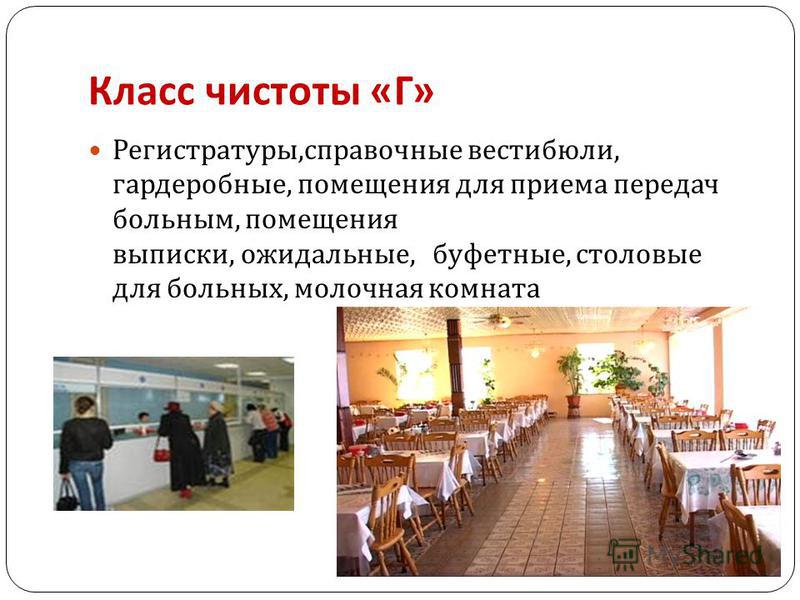 Класс чистоты «Г»

Регистратуры,справочные вестибюли, гардеробные, помещения для приема передач больным, помещения выписки, ожидальные, буфетные, столовые для больных, молочная комната

MyShared